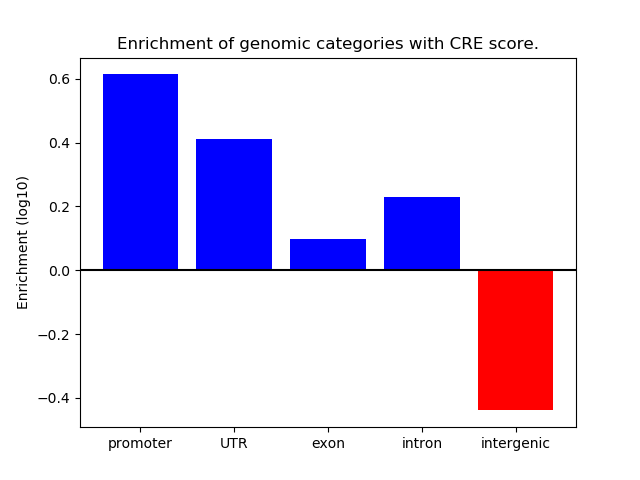 Enrichment of genomic categories with CRE score.

Enrichment (log10)

0.6
0.4
0.2
0.0
−0.2
−0.4

promoter
UTR
exon
intron
intergenic